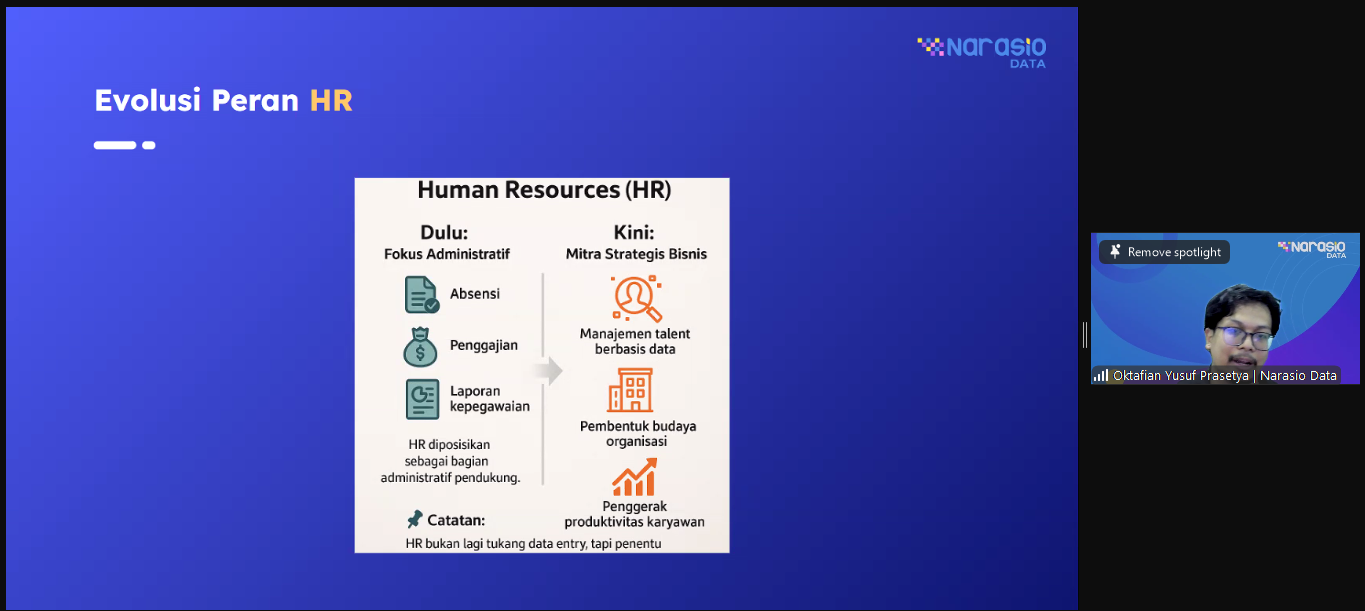 NARASIO DATA

Evolusi Peran HR

Human Resources (HR)

Dulu:
Fokus Administratif

Absensi

Penggajian

Laporan kepegawaian

HR diposisikan sebagai bagian administratif pendukung.

Kini:
Mitra Strategis Bisnis

Manajemen talent berbasis data

Pembentuk budaya organisasi

Penggerak produktivitas karyawan

Catatan:
HR bukan lagi tukang data entry, tapi penentu

Remove spotlight

NARASIO DATA

Oktafian Yusuf Prasetya | Narasio Data